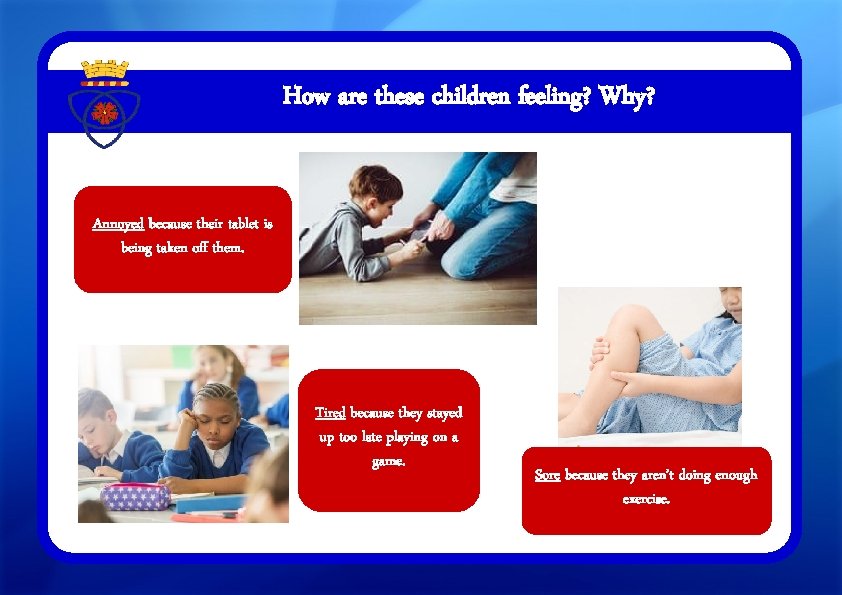 How are these children feeling? Why?

Annoyed because their tablet is being taken off them.

Tired because they stayed up too late playing on a game.

Sore because they aren't doing enough exercise.